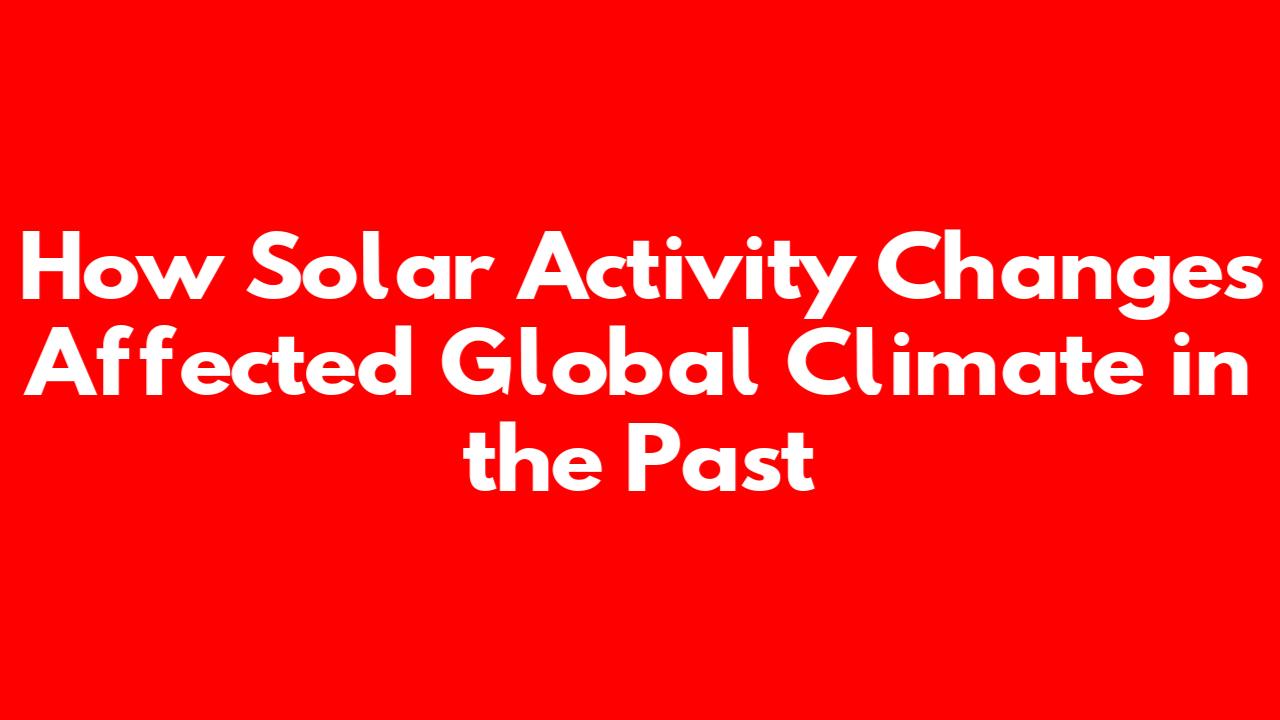 How Solar Activity Changes Affected Global Climate in the Past